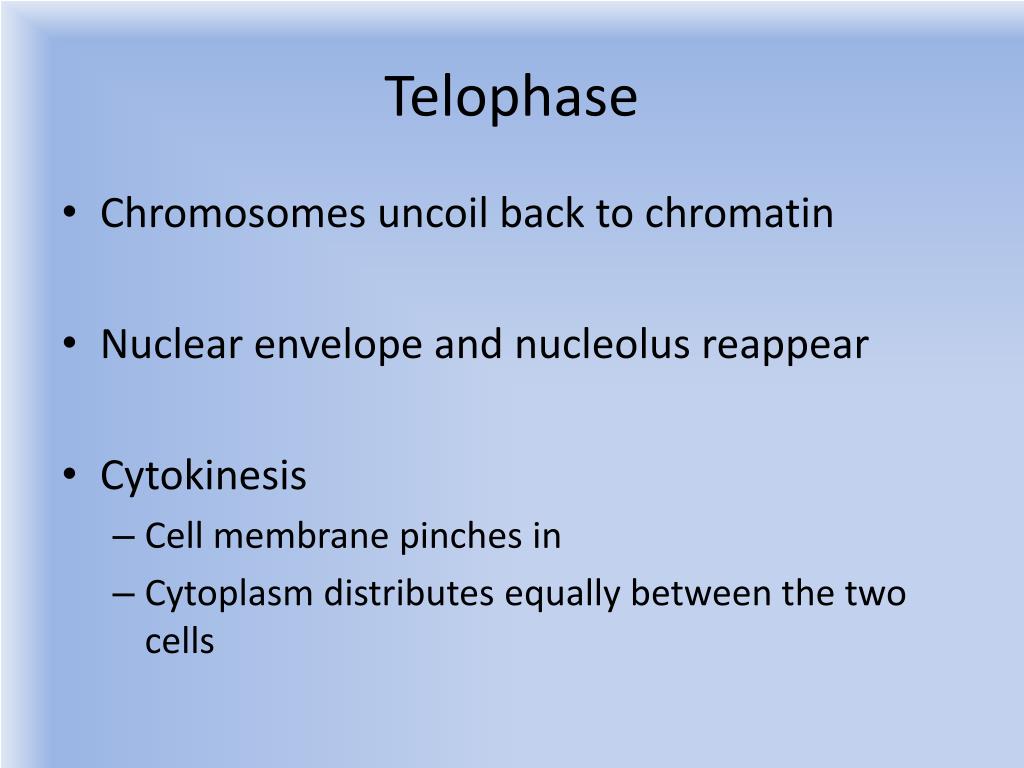 Telophase

• Chromosomes uncoil back to chromatin

• Nuclear envelope and nucleolus reappear

• Cytokinesis
– Cell membrane pinches in
– Cytoplasm distributes equally between the two cells